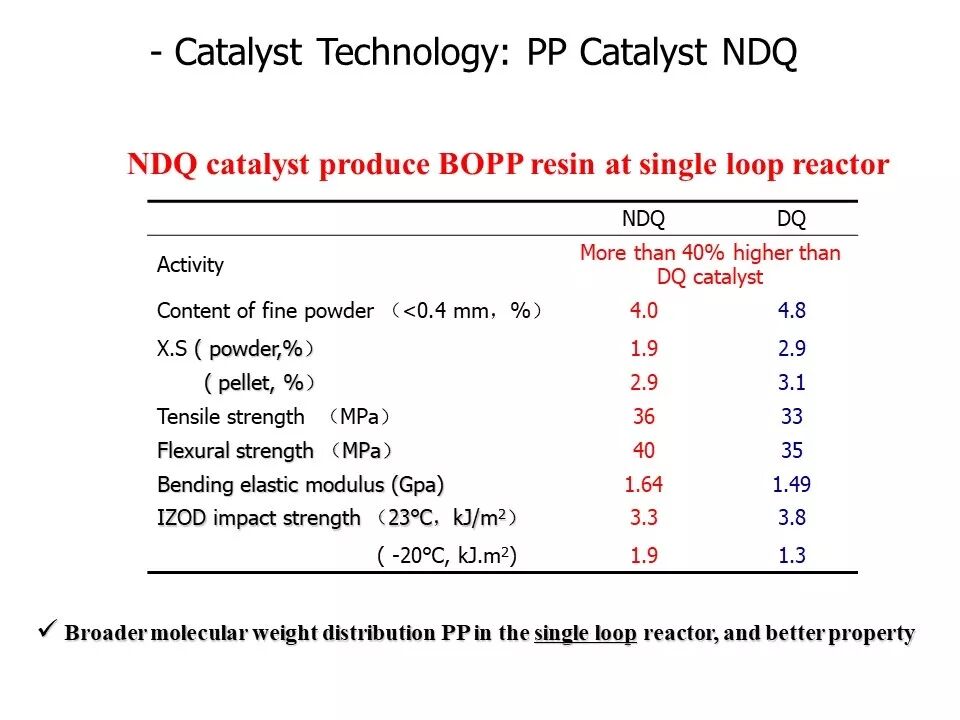 - Catalyst Technology: PP Catalyst NDQ

NDQ catalyst produce BOPP resin at single loop reactor

| | NDQ | DQ |
|---|---|---|
| Activity | More than 40% higher than DQ catalyst | |
| Content of fine powder （<0.4 mm，%） | 4.0 | 4.8 |
| X.S ( powder,%） | 1.9 | 2.9 |
| ( pellet, %） | 2.9 | 3.1 |
| Tensile strength （MPa） | 36 | 33 |
| Flexural strength （MPa） | 40 | 35 |
| Bending elastic modulus (Gpa) | 1.64 | 1.49 |
| IZOD impact strength （23°C，kJ/m$^2$） | 3.3 | 3.8 |
| ( -20°C, kJ.m$^2$) | 1.9 | 1.3 |

✓ Broader molecular weight distribution PP in the single loop reactor, and better property